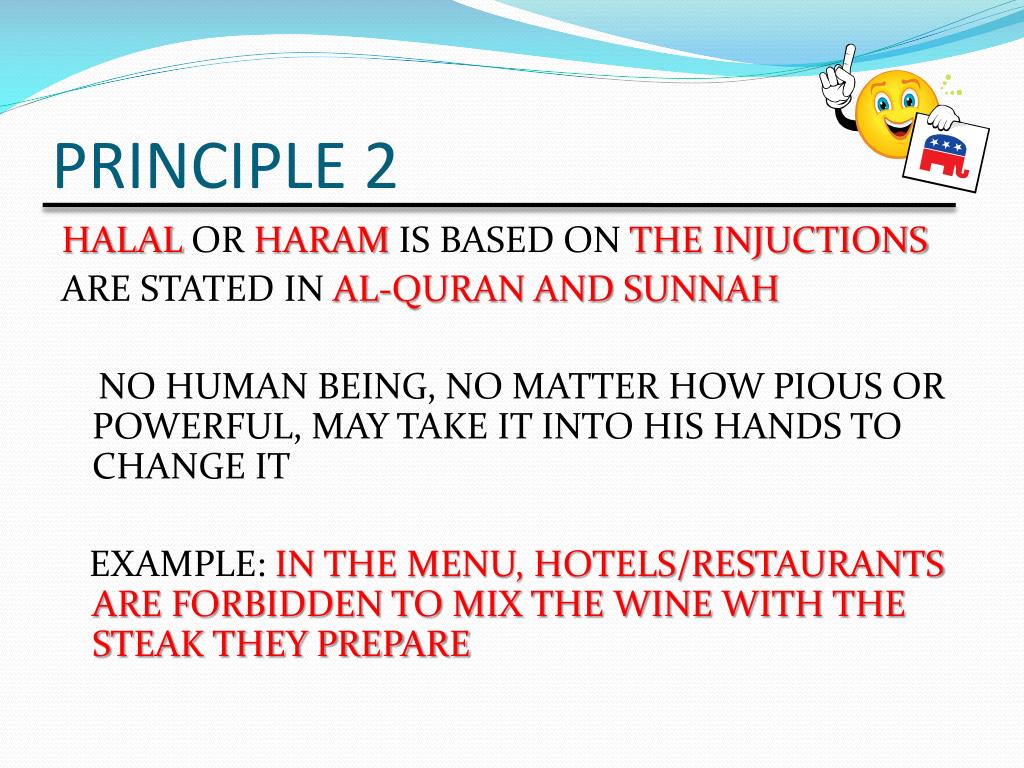 PRINCIPLE 2

HALAL OR HARAM IS BASED ON THE INJUCTIONS ARE STATED IN AL-QURAN AND SUNNAH

NO HUMAN BEING, NO MATTER HOW PIOUS OR POWERFUL, MAY TAKE IT INTO HIS HANDS TO CHANGE IT

EXAMPLE: IN THE MENU, HOTELS/RESTAURANTS ARE FORBIDDEN TO MIX THE WINE WITH THE STEAK THEY PREPARE